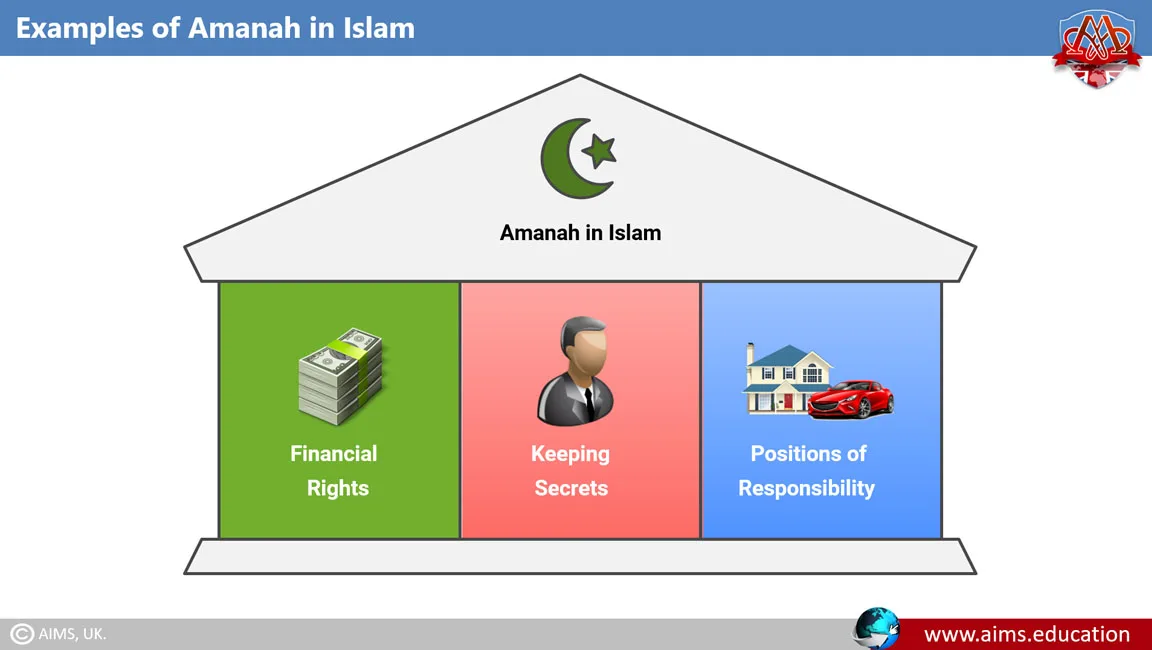 Examples of Amanah in Islam

Amanah in Islam

Financial Rights

Keeping Secrets

Positions of Responsibility

© AIMS, UK.

www.aims.education